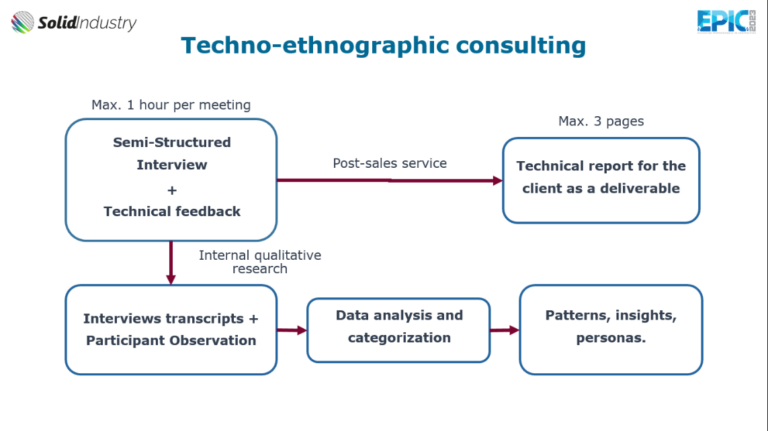 SolidIndustry

EPIC 2023

Techno-ethnographic consulting

Max. 1 hour per meeting

Semi-Structured Interview
+
Technical feedback

Post-sales service

Max. 3 pages

Technical report for the client as a deliverable

Internal qualitative research

Interviews transcripts + Participant Observation

Data analysis and categorization

Patterns, insights, personas.